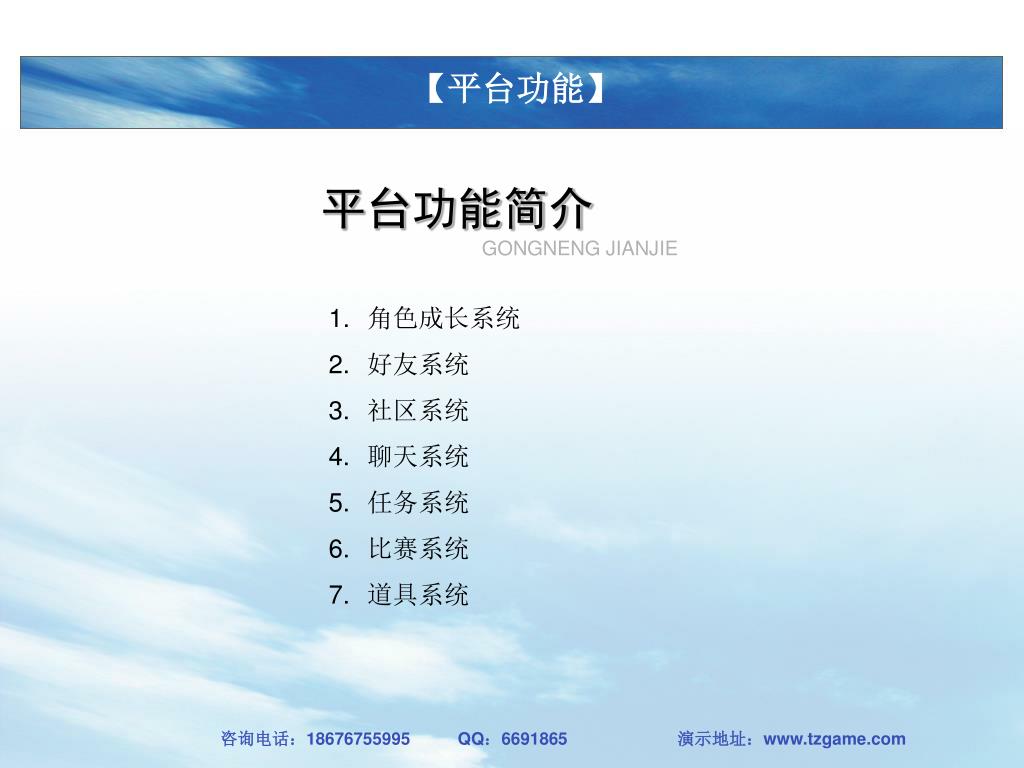 【平台功能】

平台功能简介
GONGNENG JIANJIE

1. 角色成长系统
2. 好友系统
3. 社区系统
4. 聊天系统
5. 任务系统
6. 比赛系统
7. 道具系统

咨询电话：18676755995 QQ：6691865 演示地址：www.tzgame.com